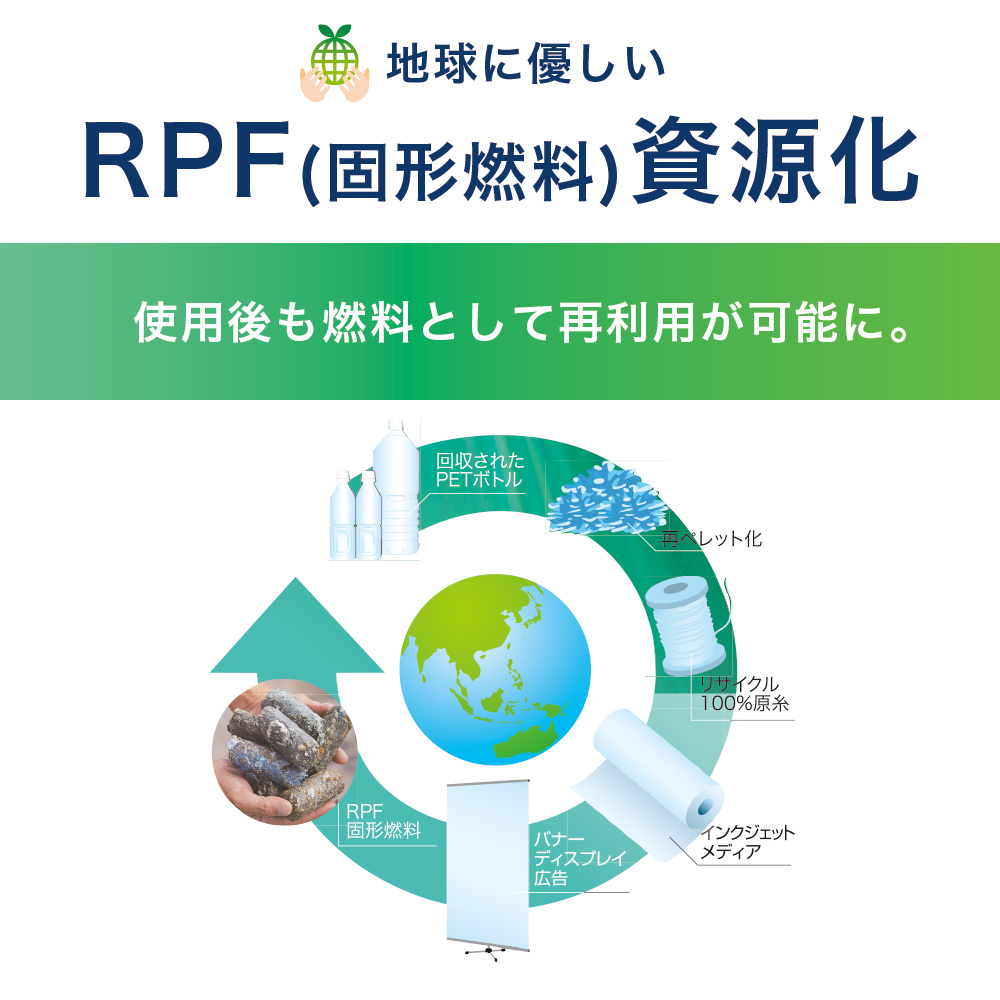 地球に優しい

RPF(固形燃料)資源化

使用後も燃料として再利用が可能に。

回収された
PETボトル

再ペレット化

リサイクル
100%原糸

インクジェット
メディア

バナー
ディスプレイ
広告

RPF
固形燃料